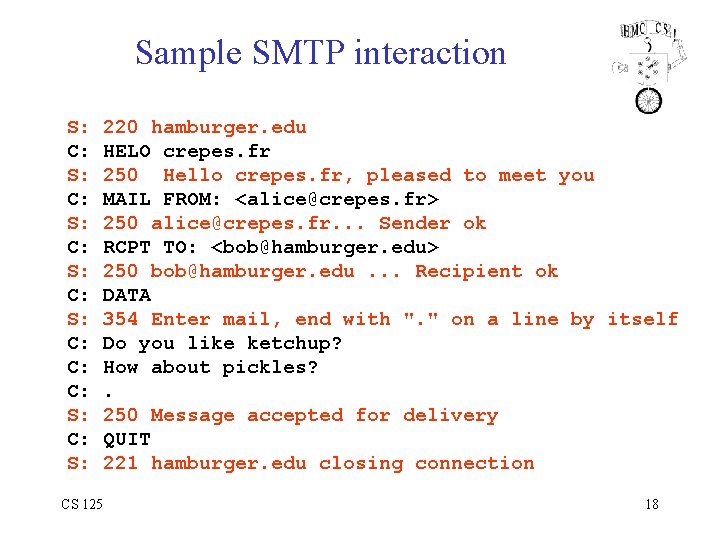 Sample SMTP interaction

HMC CS

S: 220 hamburger.edu
C: HELO crepes.fr
S: 250 Hello crepes.fr, pleased to meet you
C: MAIL FROM: <alice@crepes.fr>
S: 250 alice@crepes.fr... Sender ok
C: RCPT TO: <bob@hamburger.edu>
S: 250 bob@hamburger.edu ... Recipient ok
C: DATA
S: 354 Enter mail, end with "." on a line by itself
C: Do you like ketchup?
C: How about pickles?
C: .
S: 250 Message accepted for delivery
C: QUIT
S: 221 hamburger.edu closing connection

CS 125

18